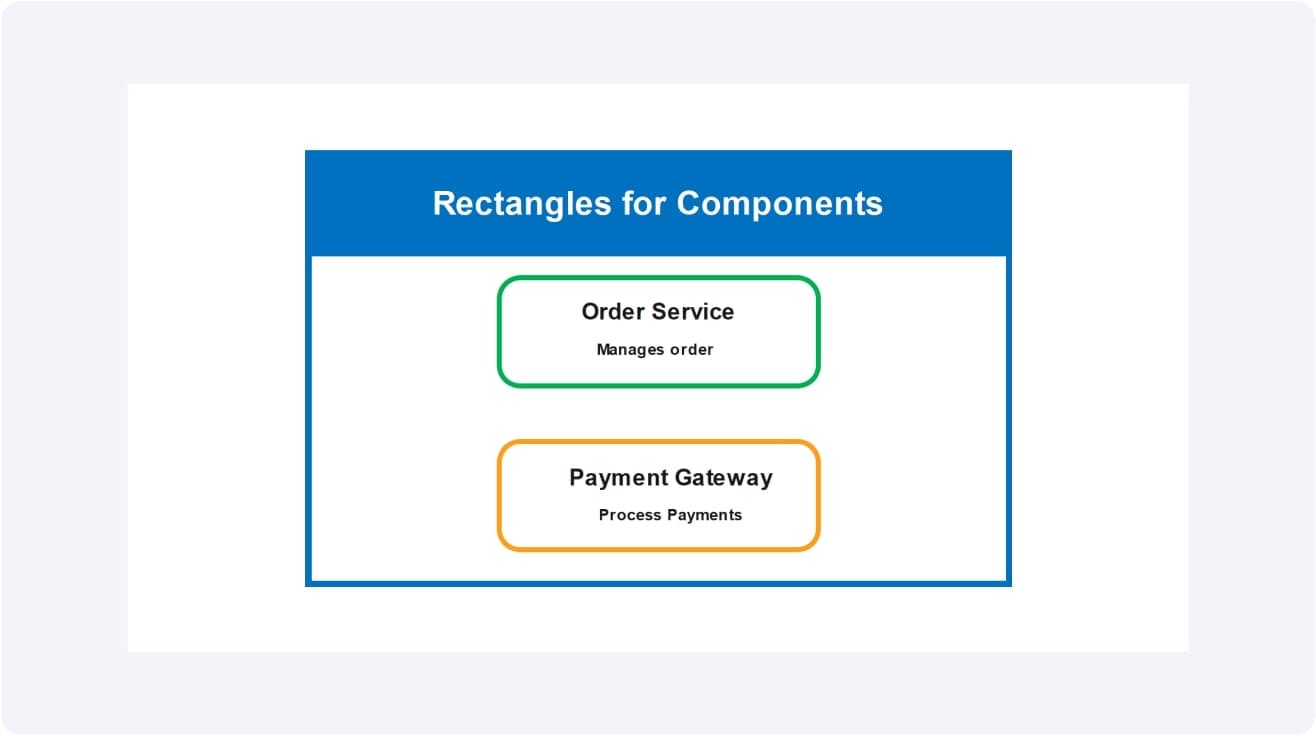 Rectangles for Components

Order Service

Manages order

Payment Gateway

Process Payments